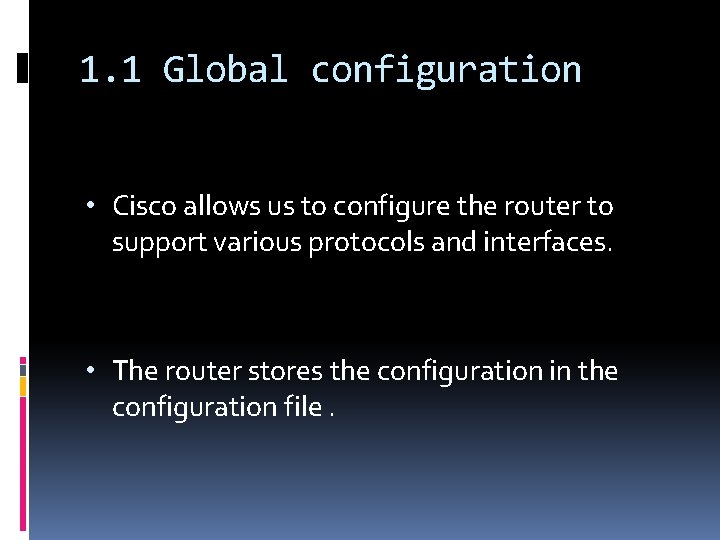 1.1 Global configuration

• Cisco allows us to configure the router to support various protocols and interfaces.

• The router stores the configuration in the configuration file .